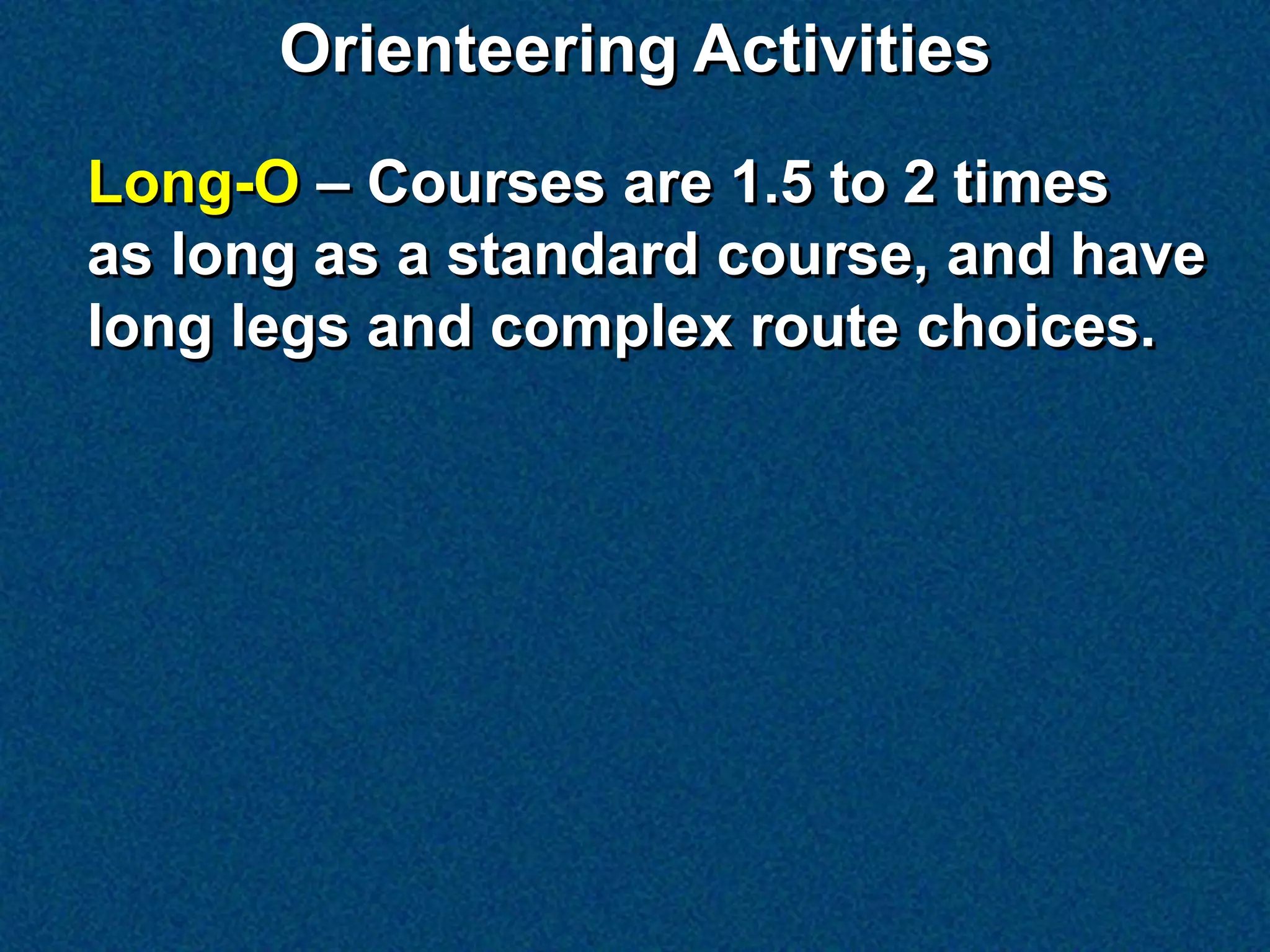 Orienteering Activities

Long-O – Courses are 1.5 to 2 times as long as a standard course, and have long legs and complex route choices.